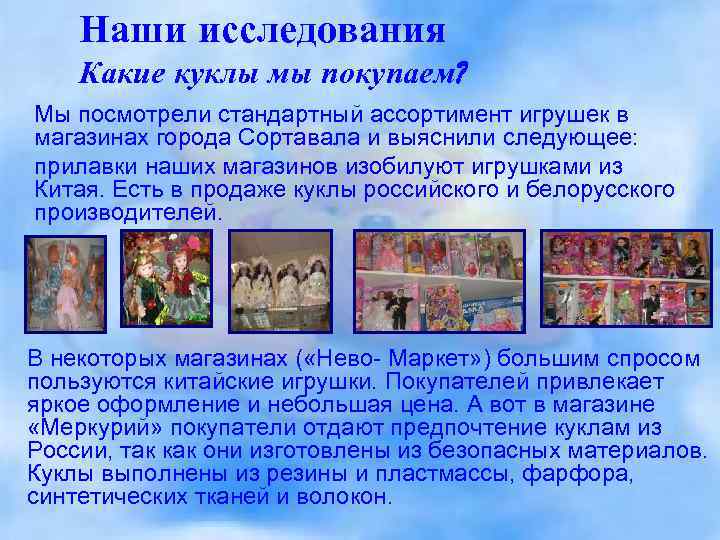 Наши исследования

Какие куклы мы покупаем?

Мы посмотрели стандартный ассортимент игрушек в магазинах города Сортавала и выяснили следующее:

прилавки наших магазинов изобилуют игрушками из Китая. Есть в продаже куклы российского и белорусского производителей.

В некоторых магазинах («Нево- Маркет») большим спросом пользуются китайские игрушки. Покупателей привлекает яркое оформление и небольшая цена. А вот в магазине «Меркурий» покупатели отдают предпочтение куклам из России, так как они изготовлены из безопасных материалов. Куклы выполнены из резины и пластмассы, фарфора, синтетических тканей и волокон.